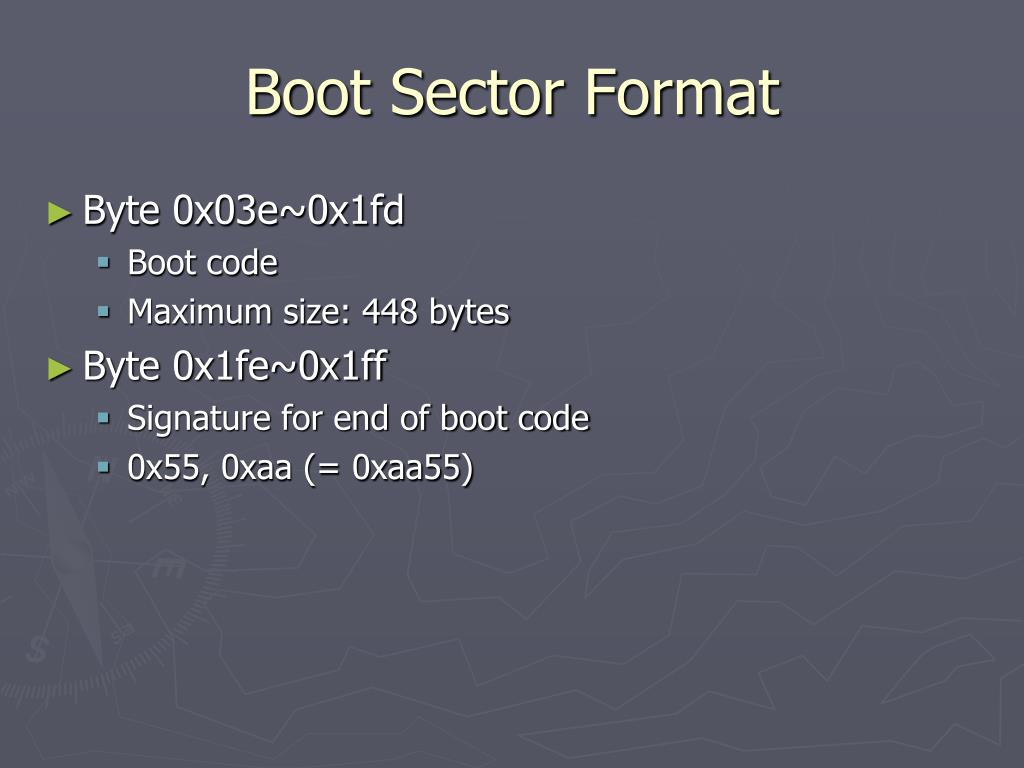 Boot Sector Format

► Byte 0x03e~0x1fd
▪ Boot code
▪ Maximum size: 448 bytes

► Byte 0x1fe~0x1ff
▪ Signature for end of boot code
▪ 0x55, 0xaa (= 0xaa55)